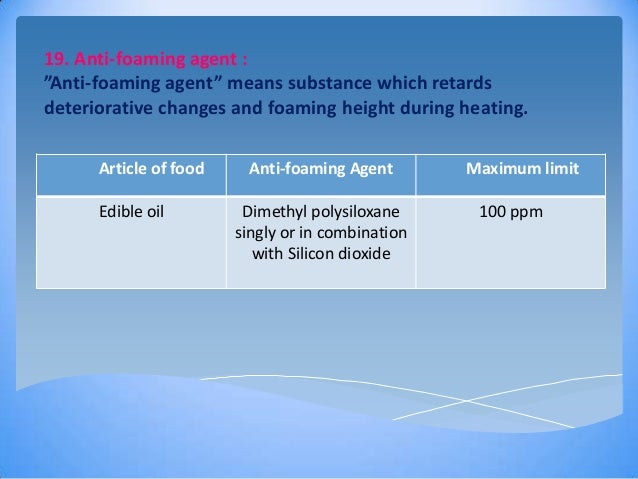 19. Anti-foaming agent :
”Anti-foaming agent” means substance which retards deteriorative changes and foaming height during heating.

| Article of food | Anti-foaming Agent | Maximum limit |
|---|---|---|
| Edible oil | Dimethyl polysiloxane singly or in combination with Silicon dioxide | 100 ppm |